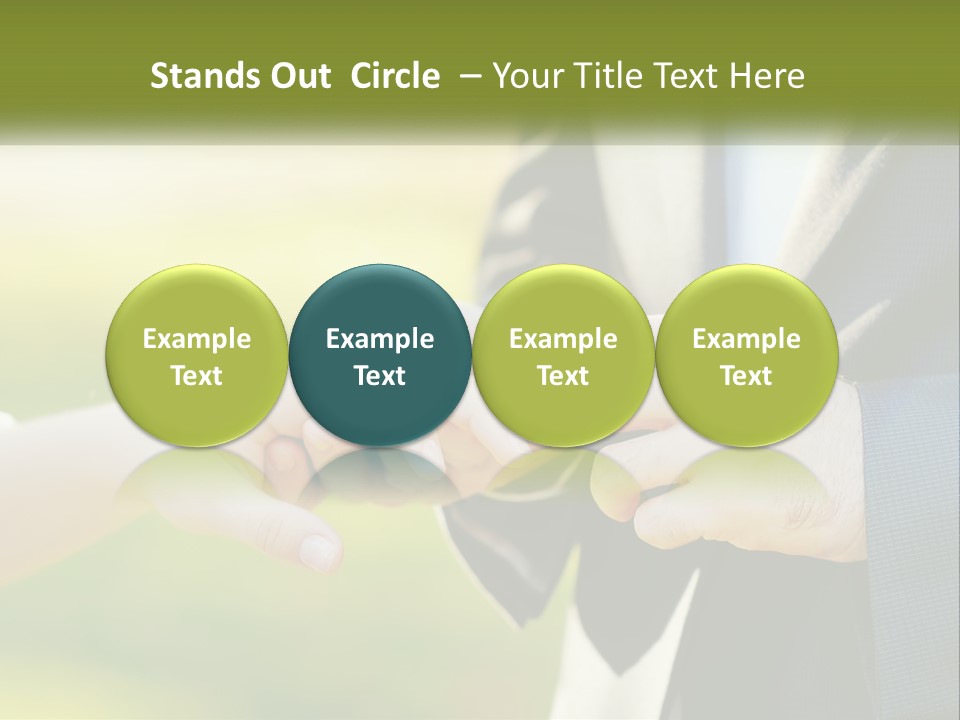 Stands Out Circle – Your Title Text Here

Example Text

Example Text

Example Text

Example Text